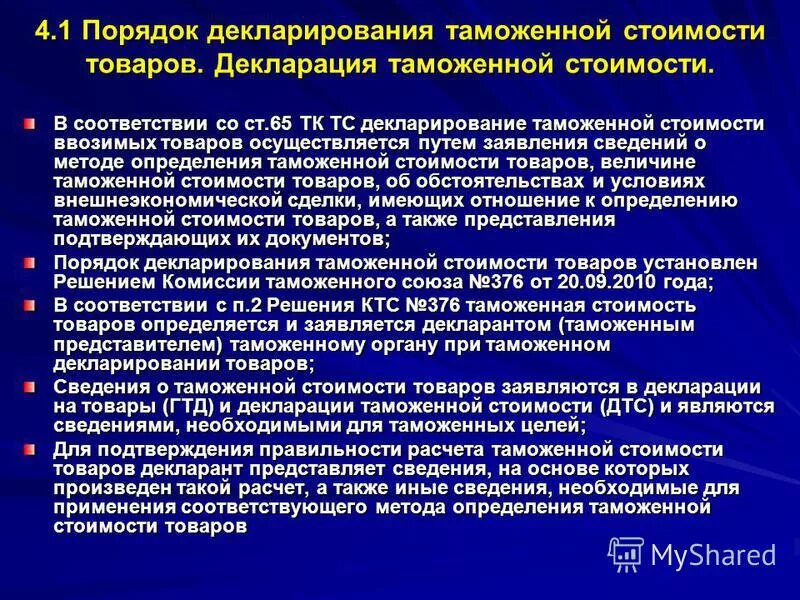 4.1 Порядок декларирования таможенной стоимости товаров. Декларация таможенной стоимости.

В соответствии со ст.65 ТК ТС декларирование таможенной стоимости ввозимых товаров осуществляется путем заявления сведений о методе определения таможенной стоимости товаров, величине таможенной стоимости товаров, об обстоятельствах и условиях внешнеэкономической сделки, имеющих отношение к определению таможенной стоимости товаров, а также представления подтверждающих их документов;

Порядок декларирования таможенной стоимости товаров установлен Решением Комиссии таможенного союза №376 от 20.09.2010 года;

В соответствии с п.2 Решения КТС №376 таможенная стоимость товаров определяется и заявляется декларантом (таможенным представителем) таможенному органу при таможенном декларировании товаров;

Сведения о таможенной стоимости товаров заявляются в декларации на товары (ГТД) и декларации таможенной стоимости (ДТС) и являются сведениями, необходимыми для таможенных целей;

Для подтверждения правильности расчета таможенной стоимости товаров декларант представляет сведения, на основе которых произведен такой расчет, а также иные сведения, необходимые для применения соответствующего метода определения таможенной стоимости товаров

MyShared